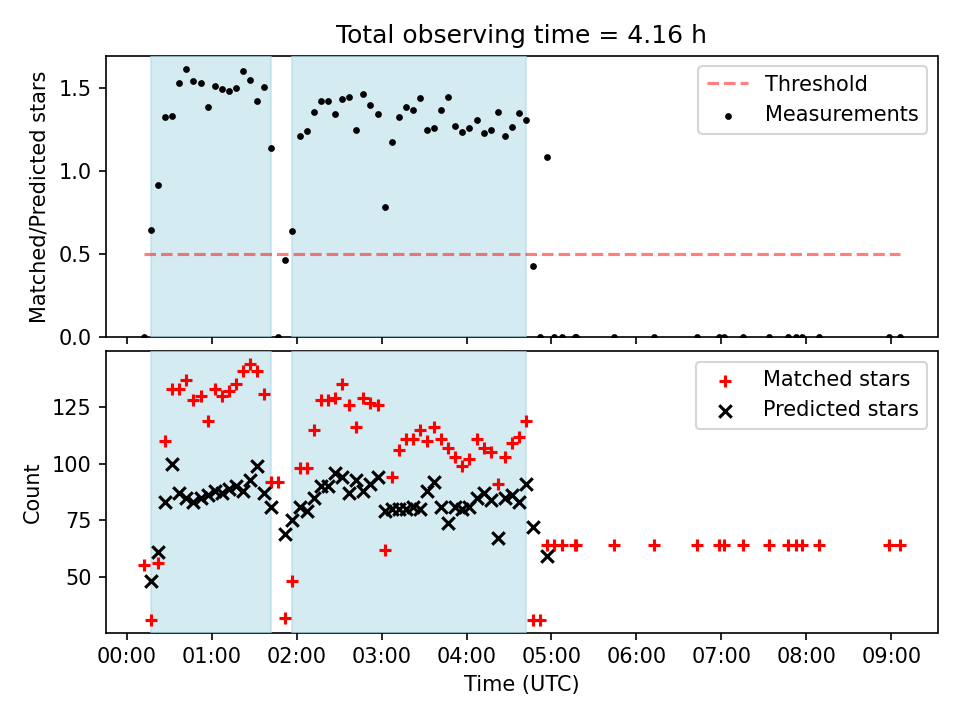 Total observing time = 4.16 h

Matched/Predicted stars

1.5
1.0
0.5
0.0

Threshold
Measurements

Count

125
100
75
50

Matched stars
Predicted stars

00:00 01:00 02:00 03:00 04:00 05:00 06:00 07:00 08:00 09:00

Time (UTC)